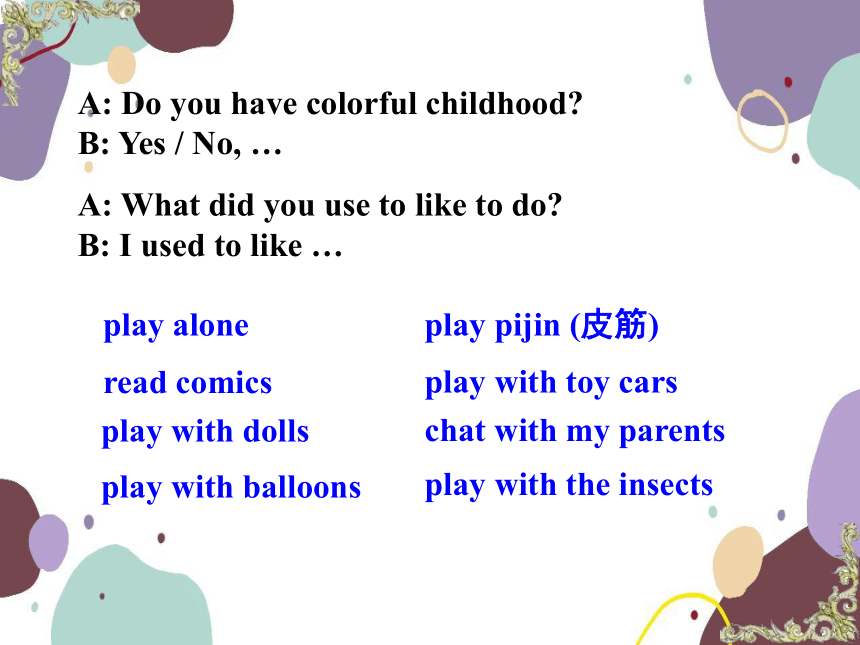 A: Do you have colorful childhood?
B: Yes / No, …

A: What did you use to like to do?
B: I used to like …

play alone

read comics

play with dolls

play with balloons

play pijin (皮筋)

play with toy cars

chat with my parents

play with the insects